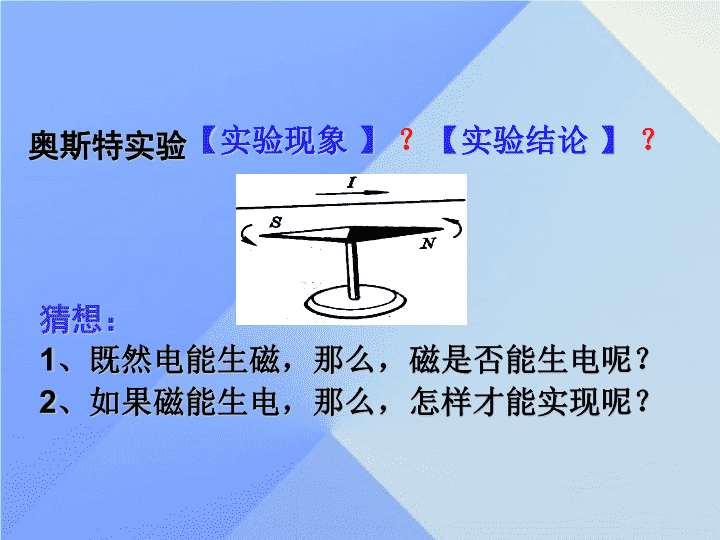 奥斯特实验【实验现象 】？【实验结论 】？

I

S

N

猜想：

1、既然电能生磁，那么，磁是否能生电呢？

2、如果磁能生电，那么，怎样才能实现呢？